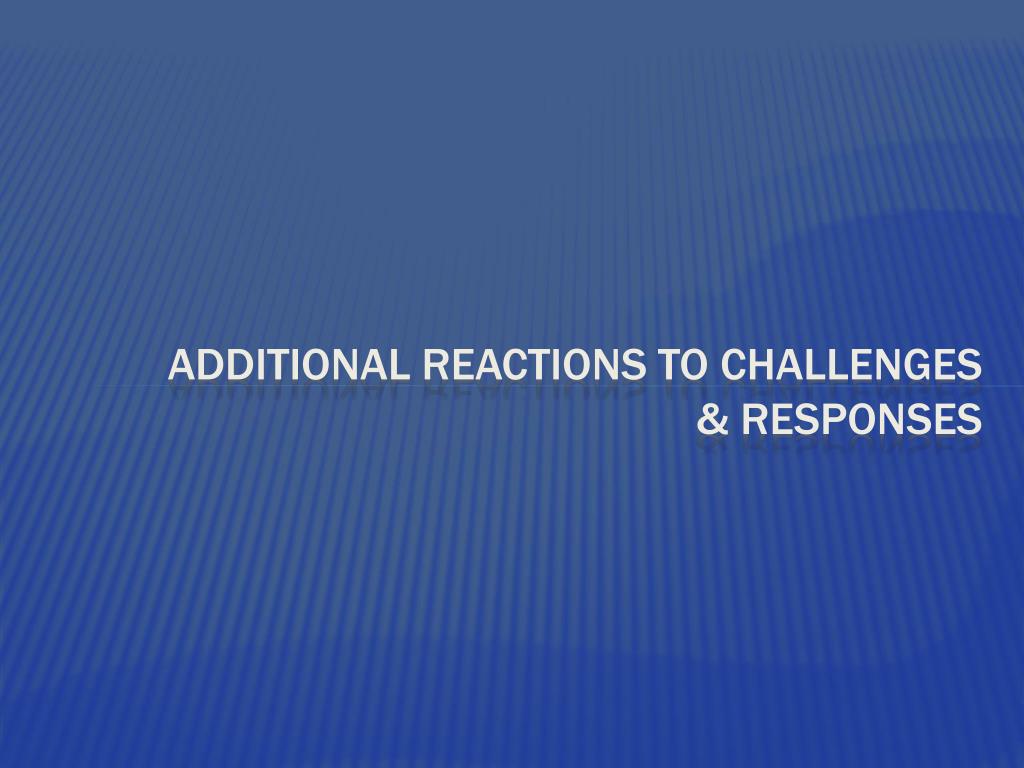 ADDITIONAL REACTIONS TO CHALLENGES & RESPONSES